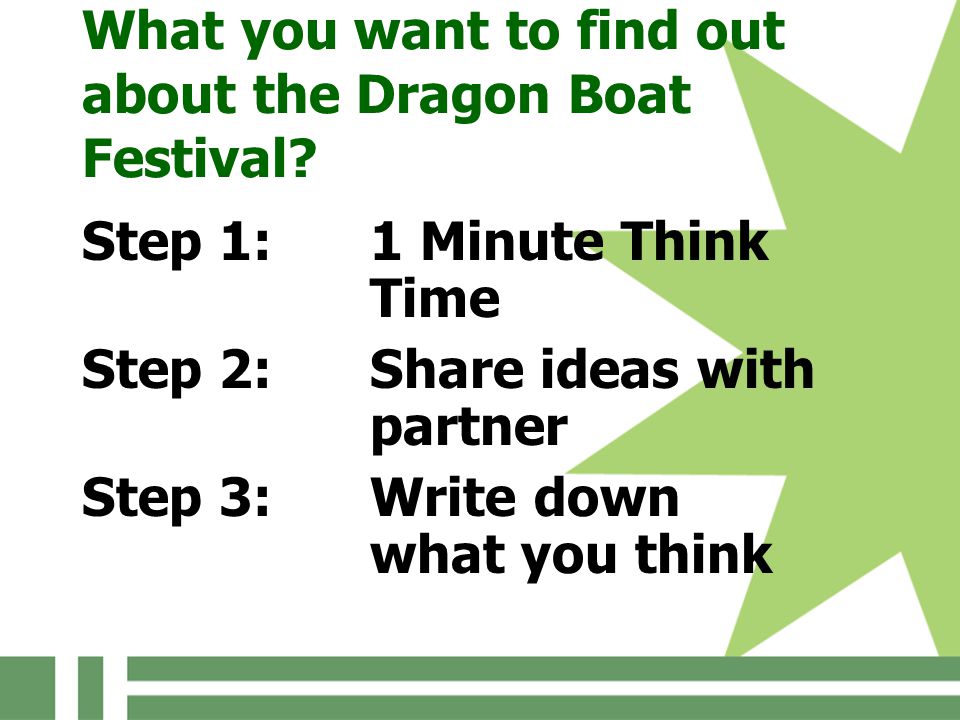 What you want to find out about the Dragon Boat Festival?

Step 1: 1 Minute Think Time

Step 2: Share ideas with partner

Step 3: Write down what you think